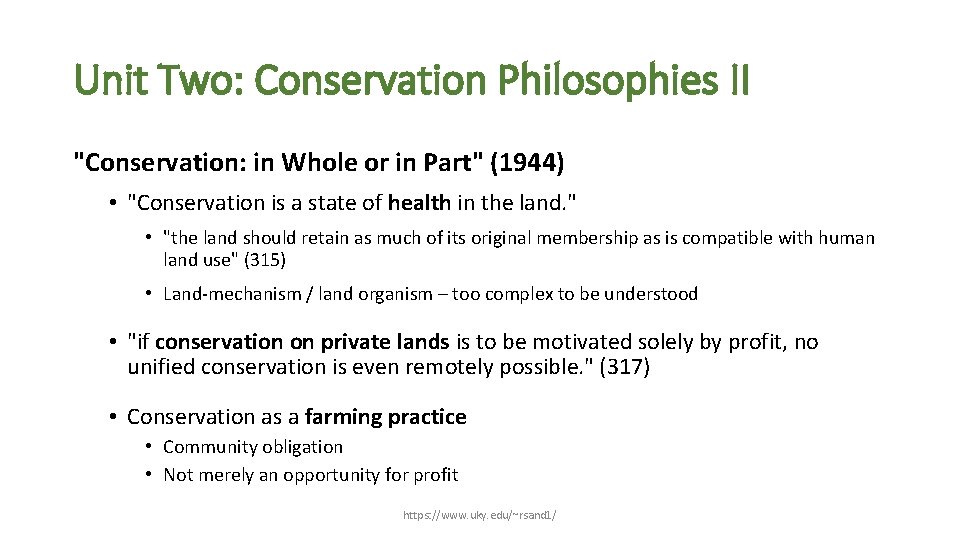 Unit Two: Conservation Philosophies II

"Conservation: in Whole or in Part" (1944)

• "Conservation is a state of health in the land."

• "the land should retain as much of its original membership as is compatible with human land use" (315)

• Land-mechanism / land organism – too complex to be understood

• "if conservation on private lands is to be motivated solely by profit, no unified conservation is even remotely possible." (317)

• Conservation as a farming practice

• Community obligation
• Not merely an opportunity for profit

https://www.uky.edu/~rsand1/